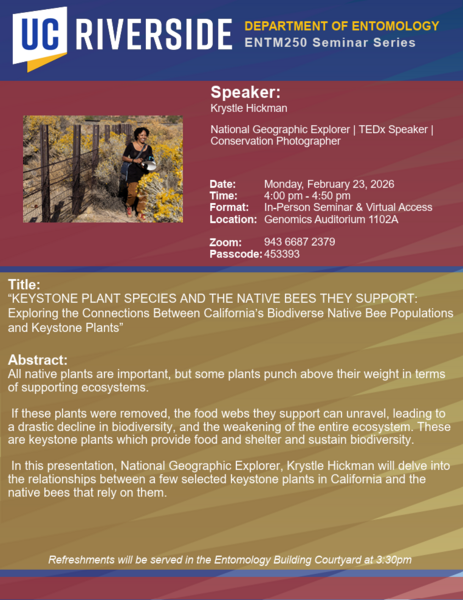 UC RIVERSIDE

DEPARTMENT OF ENTOMOLOGY
ENTM250 Seminar Series

Speaker:
Krystle Hickman

National Geographic Explorer | TEDx Speaker | Conservation Photographer

Date: Monday, February 23, 2026
Time: 4:00 pm - 4:50 pm
Format: In-Person Seminar & Virtual Access
Location: Genomics Auditorium 1102A

Zoom: 943 6687 2379
Passcode: 453393

Title:
“KEYSTONE PLANT SPECIES AND THE NATIVE BEES THEY SUPPORT: Exploring the Connections Between California’s Biodiverse Native Bee Populations and Keystone Plants”

Abstract:
All native plants are important, but some plants punch above their weight in terms of supporting ecosystems.

If these plants were removed, the food webs they support can unravel, leading to a drastic decline in biodiversity, and the weakening of the entire ecosystem. These are keystone plants which provide food and shelter and sustain biodiversity.

In this presentation, National Geographic Explorer, Krystle Hickman will delve into the relationships between a few selected keystone plants in California and the native bees that rely on them.

Refreshments will be served in the Entomology Building Courtyard at 3:30pm